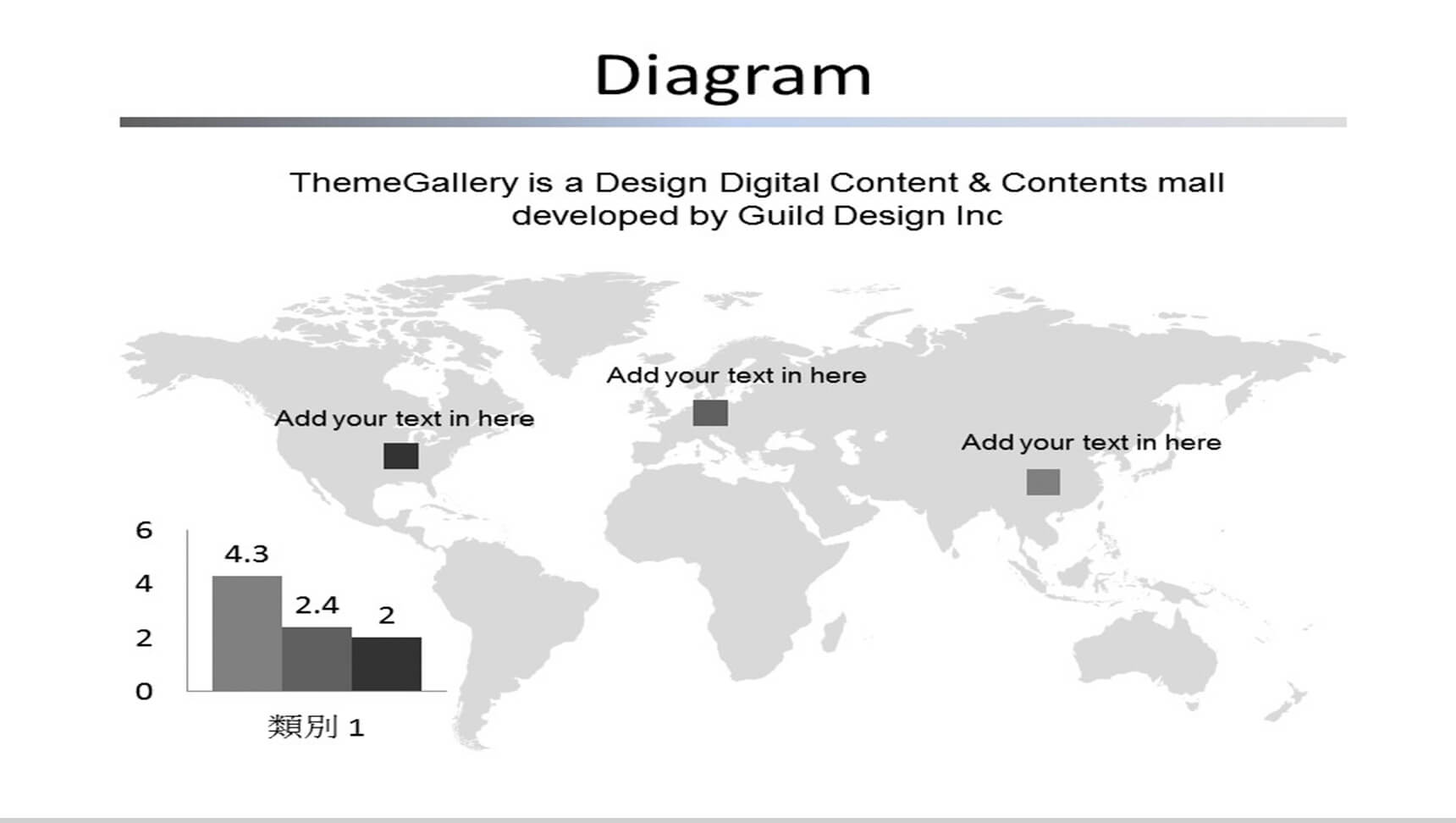 Diagram

ThemeGallery is a Design Digital Content & Contents mall developed by Guild Design Inc

Add your text in here

Add your text in here

Add your text in here

6
4
2
0

4.3
2.4
2

類別 1